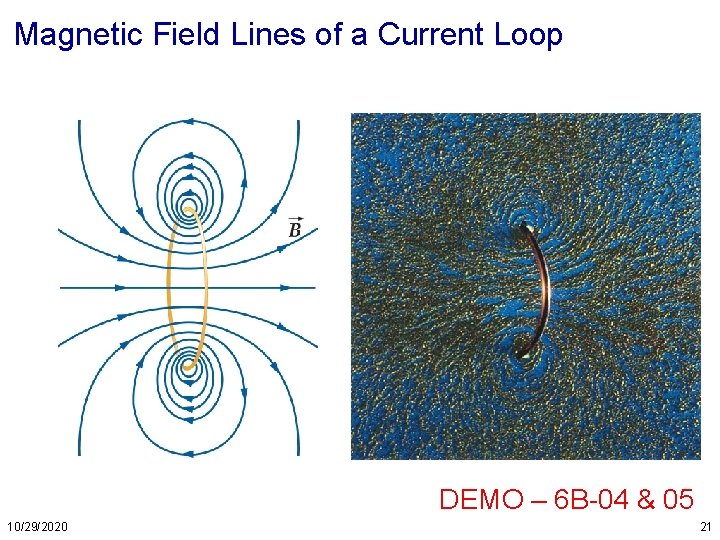 Magnetic Field Lines of a Current Loop

$\vec{B}$

DEMO – 6B-04 & 05

10/29/2020

21